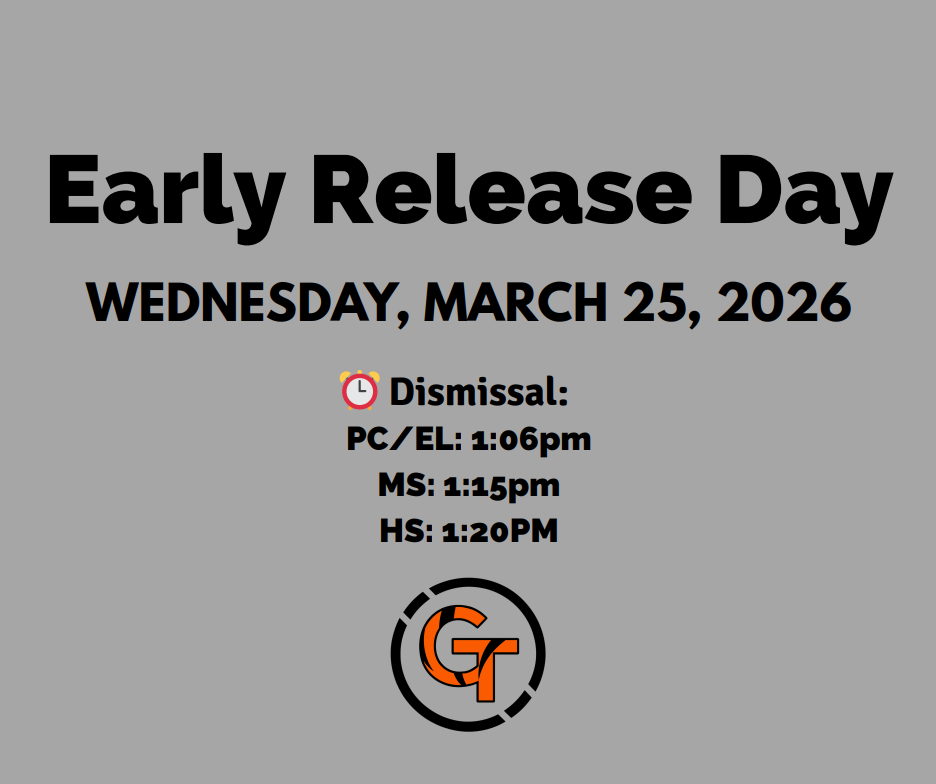 Early Release Day

WEDNESDAY, MARCH 25, 2026

⏰ Dismissal:
PC/EL: 1:06pm
MS: 1:15pm
HS: 1:20PM

GT